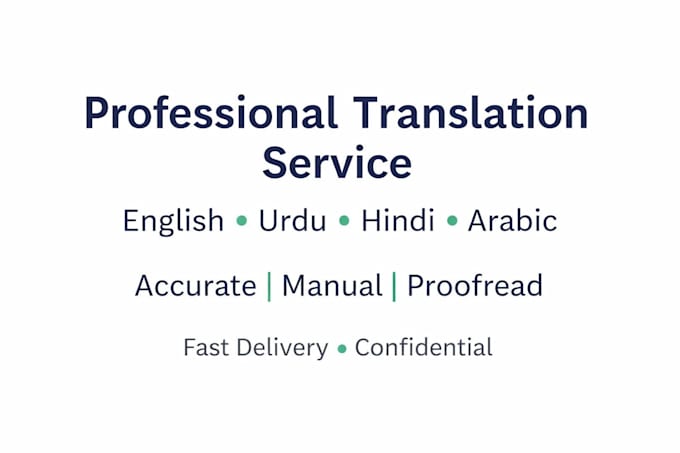 Professional Translation Service

English • Urdu • Hindi • Arabic

Accurate | Manual | Proofread

Fast Delivery • Confidential